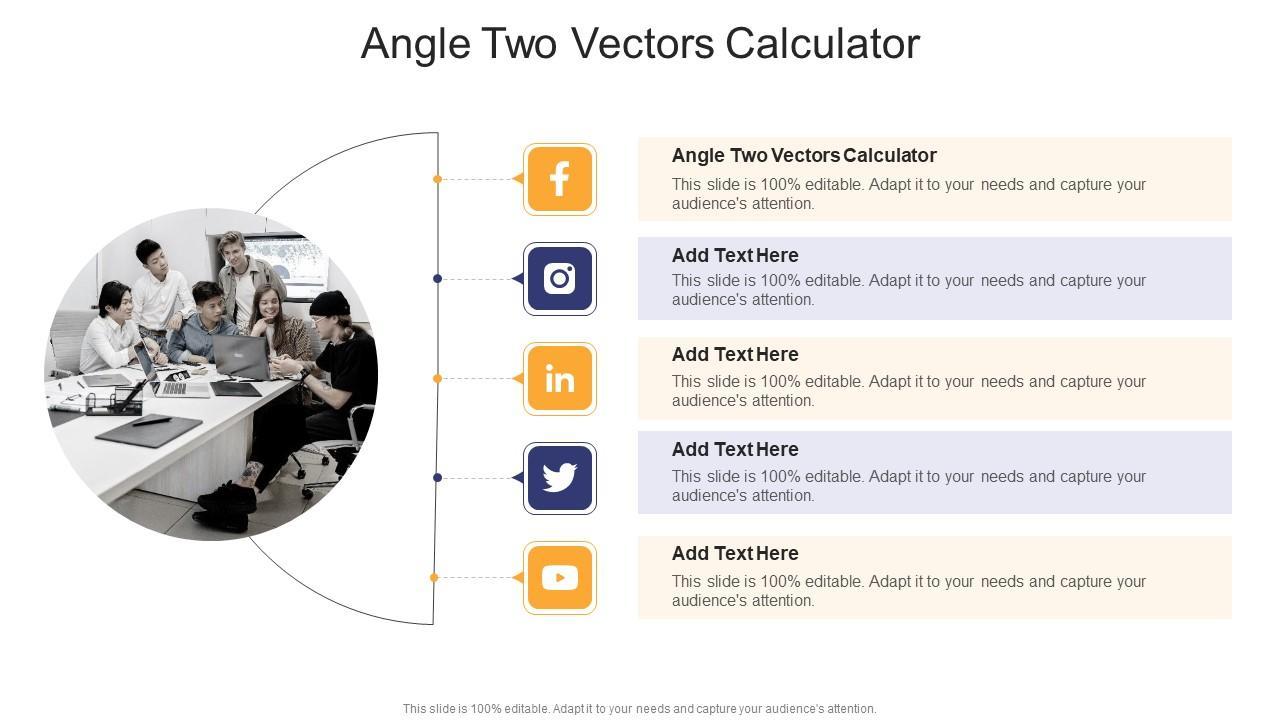 Angle Two Vectors Calculator

Angle Two Vectors Calculator
This slide is 100% editable. Adapt it to your needs and capture your audience's attention.

Add Text Here
This slide is 100% editable. Adapt it to your needs and capture your audience's attention.

Add Text Here
This slide is 100% editable. Adapt it to your needs and capture your audience's attention.

Add Text Here
This slide is 100% editable. Adapt it to your needs and capture your audience's attention.

Add Text Here
This slide is 100% editable. Adapt it to your needs and capture your audience's attention.

This slide is 100% editable. Adapt it to your needs and capture your audience's attention.